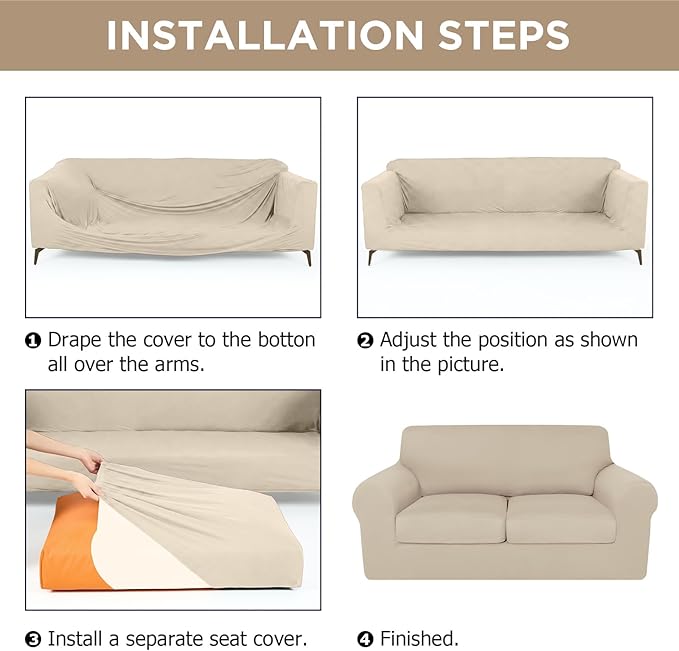 INSTALLATION STEPS

❶ Drape the cover to the botton all over the arms.

❷ Adjust the position as shown in the picture.

❸ Install a separate seat cover.

❹ Finished.